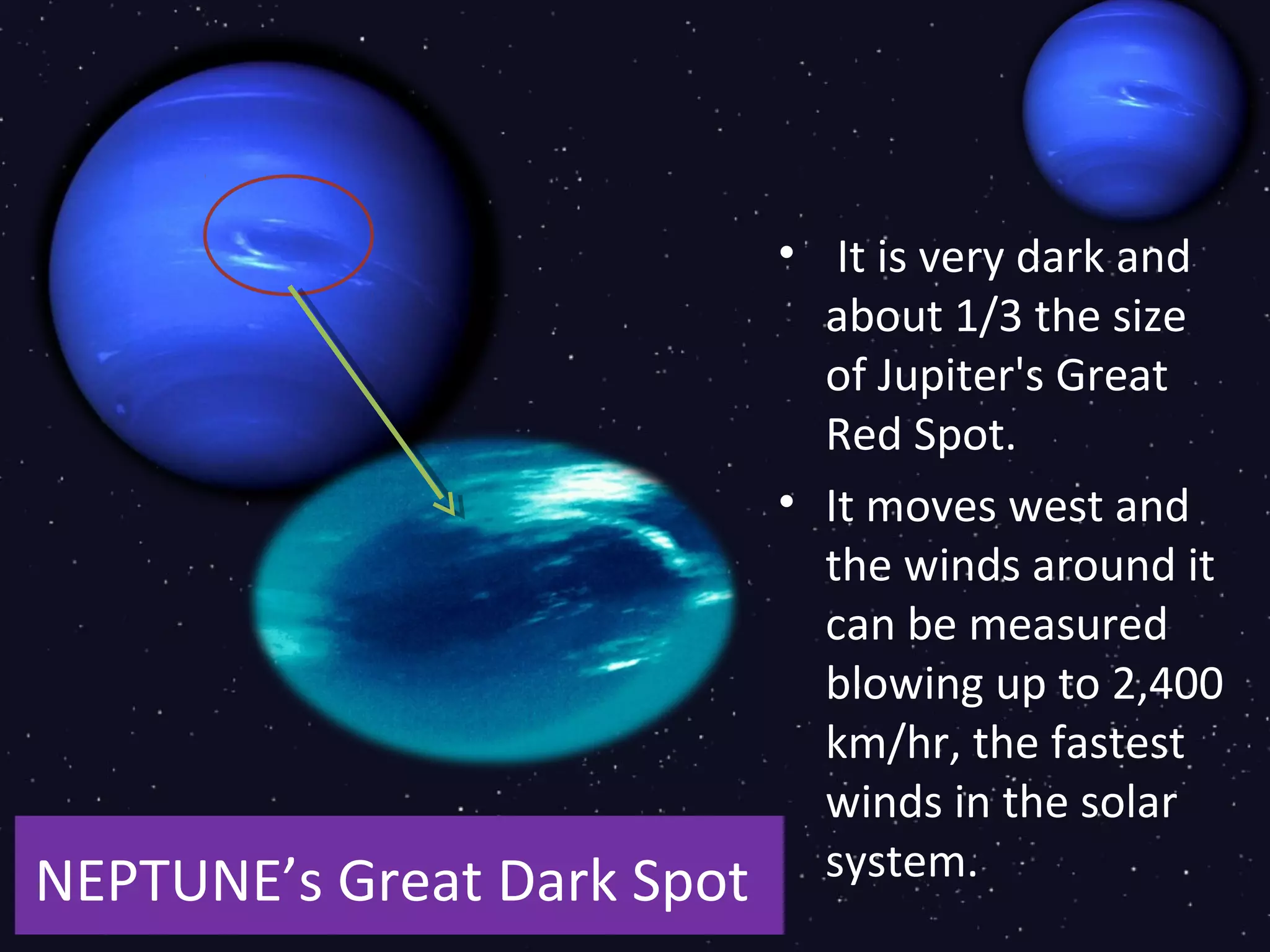 • It is very dark and about 1/3 the size of Jupiter's Great Red Spot.

• It moves west and the winds around it can be measured blowing up to 2,400 km/hr, the fastest winds in the solar system.

NEPTUNE’s Great Dark Spot